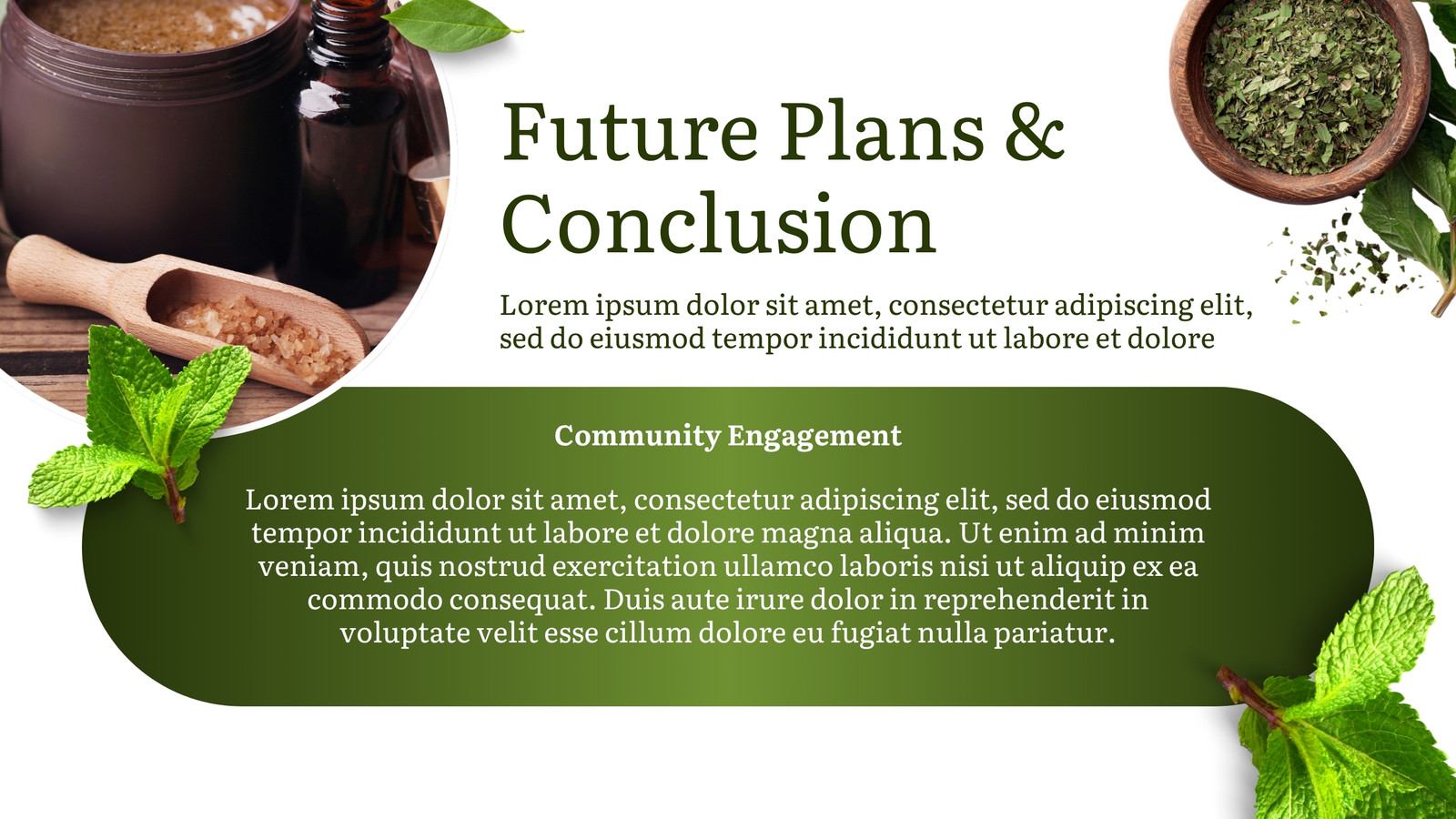 Future Plans & Conclusion

Lorem ipsum dolor sit amet, consectetur adipiscing elit, sed do eiusmod tempor incididunt ut labore et dolore

Community Engagement

Lorem ipsum dolor sit amet, consectetur adipiscing elit, sed do eiusmod tempor incididunt ut labore et dolore magna aliqua. Ut enim ad minim veniam, quis nostrud exercitation ullamco laboris nisi ut aliquip ex ea commodo consequat. Duis aute irure dolor in reprehenderit in voluptate velit esse cillum dolore eu fugiat nulla pariatur.